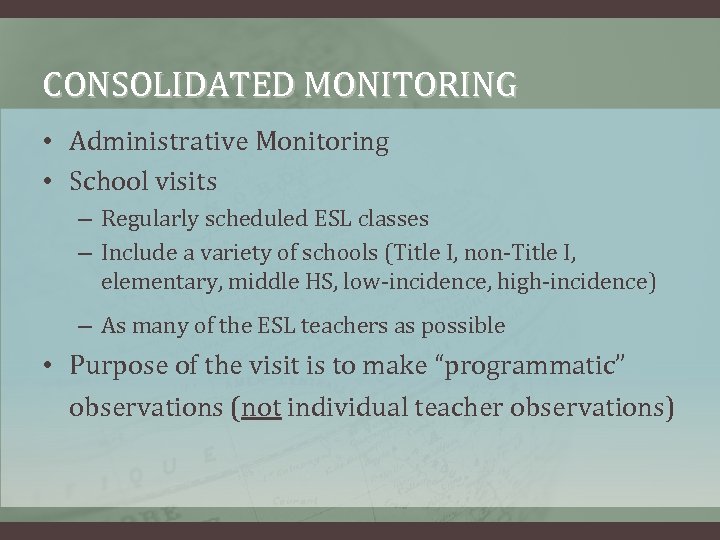 CONSOLIDATED MONITORING

• Administrative Monitoring
• School visits
– Regularly scheduled ESL classes
– Include a variety of schools (Title I, non-Title I, elementary, middle HS, low-incidence, high-incidence)
– As many of the ESL teachers as possible
• Purpose of the visit is to make "programmatic" observations (not individual teacher observations)